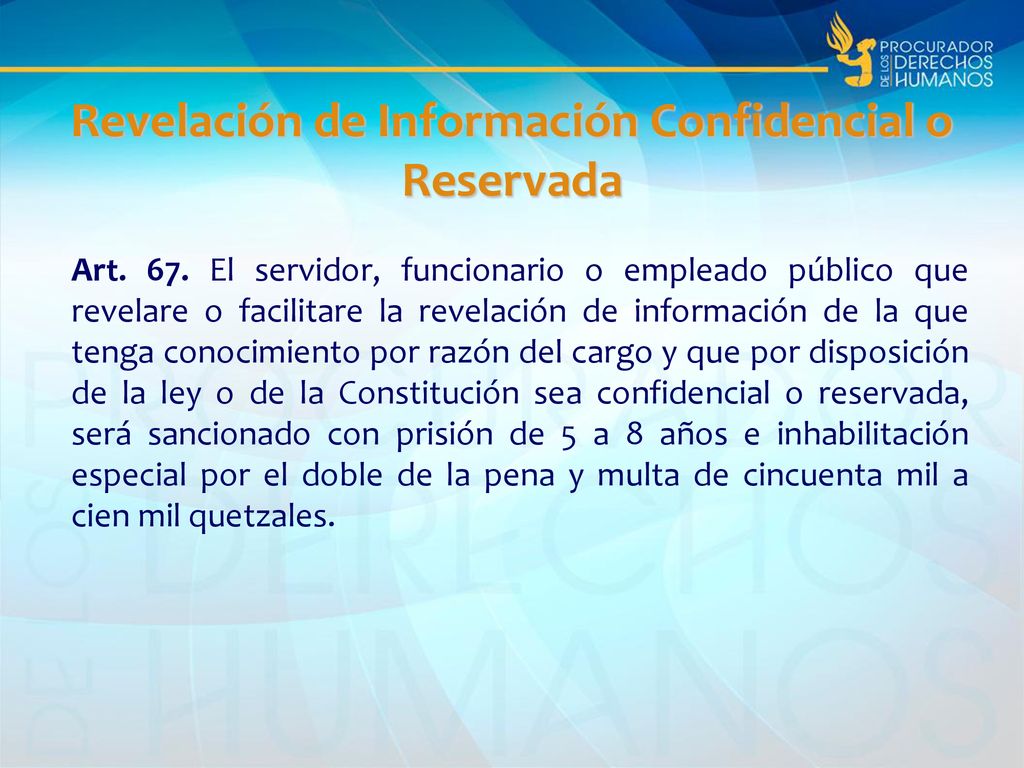 PROCURADOR DE LOS DERECHOS HUMANOS

Revelación de Información Confidencial o Reservada

Art. 67. El servidor, funcionario o empleado público que revelare o facilitare la revelación de información de la que tenga conocimiento por razón del cargo y que por disposición de la ley o de la Constitución sea confidencial o reservada, será sancionado con prisión de 5 a 8 años e inhabilitación especial por el doble de la pena y multa de cincuenta mil a cien mil quetzales.

PROCURADOR DE LOS DERECHOS HUMANOS